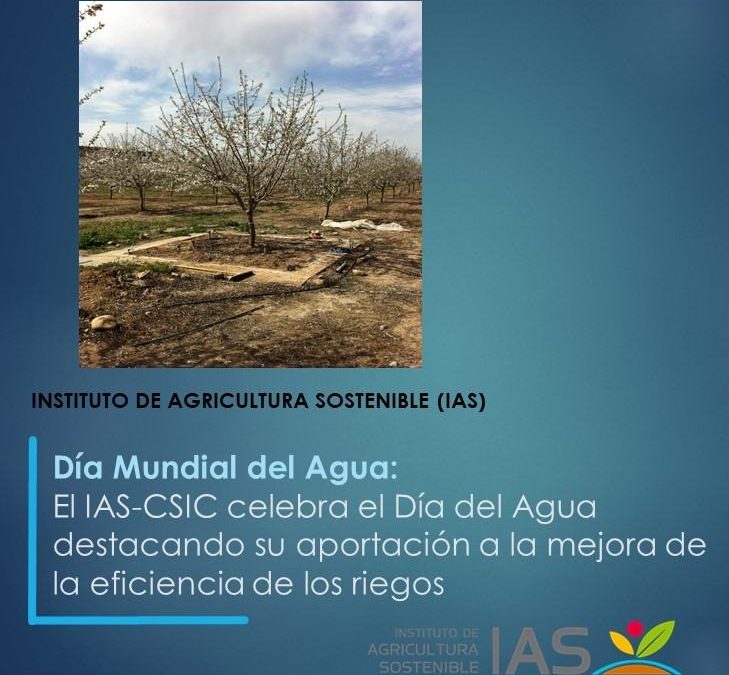 INSTITUTO DE AGRICULTURA SOSTENIBLE (IAS)

Día Mundial del Agua:
El IAS-CSIC celebra el Día del Agua destacando su aportación a la mejora de la eficiencia de los riegos

INSTITUTO DE AGRICULTURA SOSTENIBLE IAS